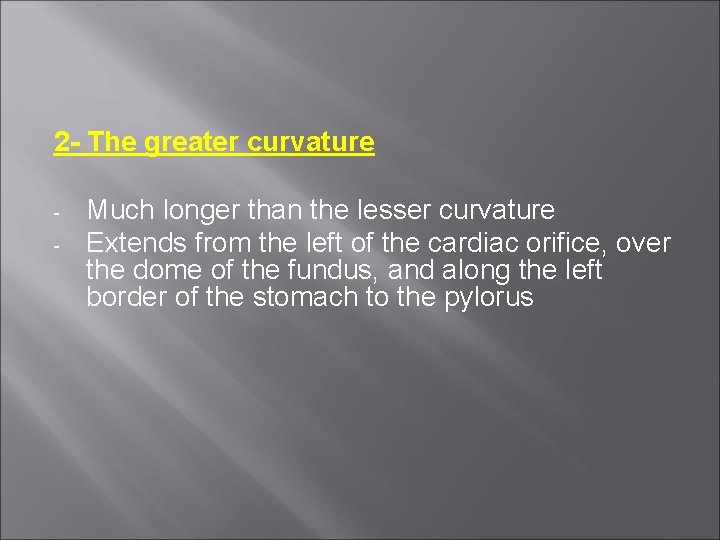 2- The greater curvature

- Much longer than the lesser curvature
- Extends from the left of the cardiac orifice, over the dome of the fundus, and along the left border of the stomach to the pylorus